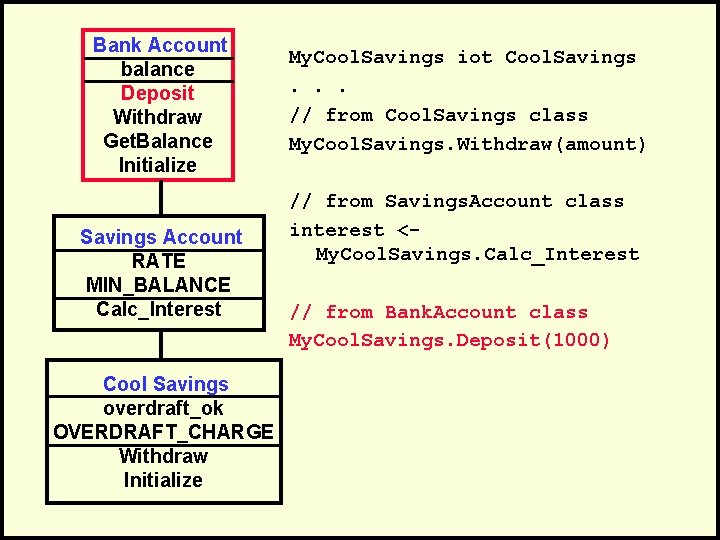 Bank Account
balance
Deposit
Withdraw
GetBalance
Initialize

Savings Account
RATE
MIN_BALANCE
Calc_Interest

Cool Savings
overdraft_ok
OVERDRAFT_CHARGE
Withdraw
Initialize

MyCoolSavings iot CoolSavings
. . .
// from CoolSavings class
MyCoolSavings.Withdraw(amount)

// from SavingsAccount class
interest <-
MyCoolSavings.Calc_Interest

// from BankAccount class
MyCoolSavings.Deposit(1000)